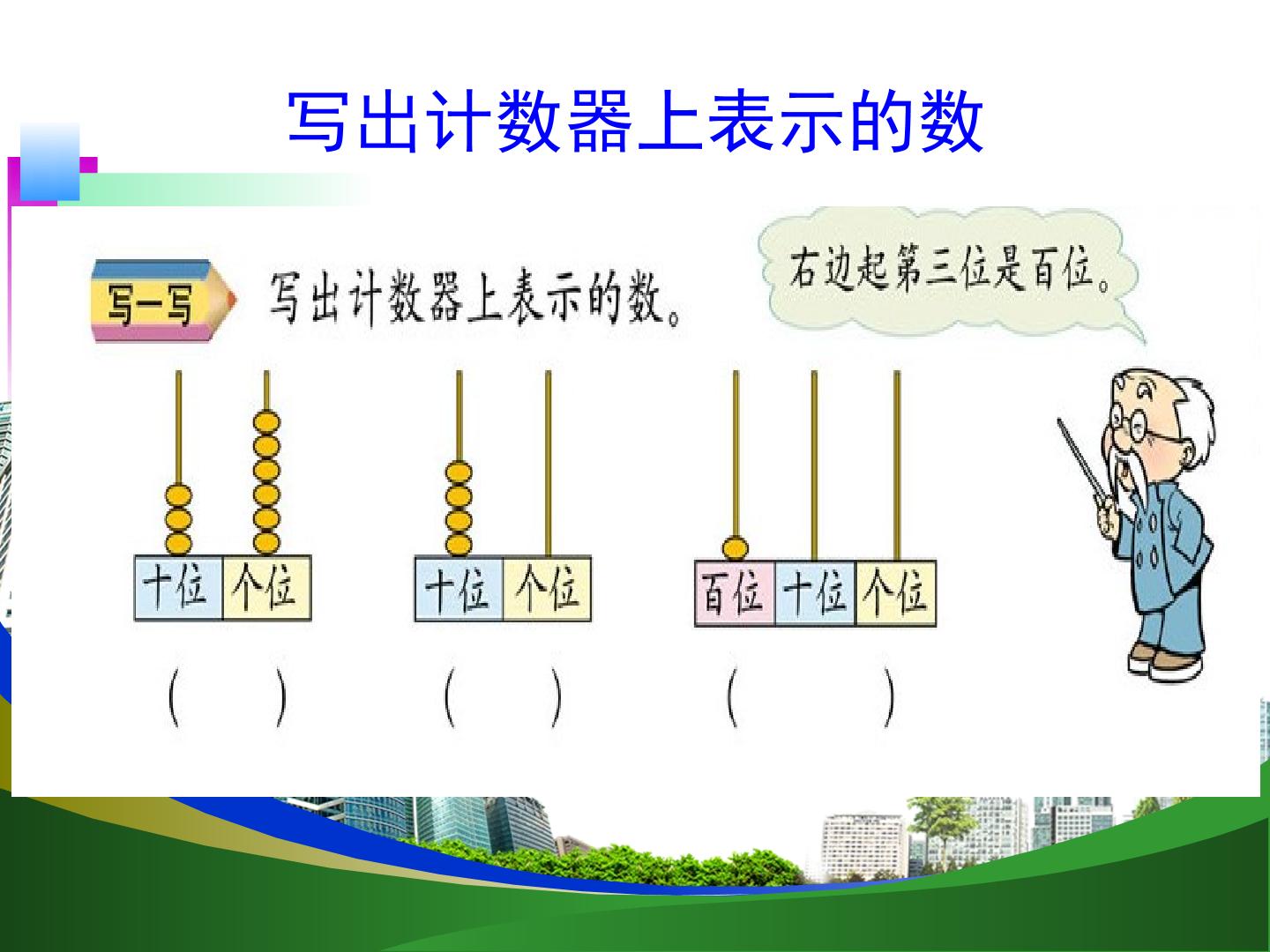 写出计数器上表示的数

写一写 写出计数器上表示的数。

右边起第三位是百位。

十位 个位

十位 个位

百位 十位 个位

(  )  (  )  (  )